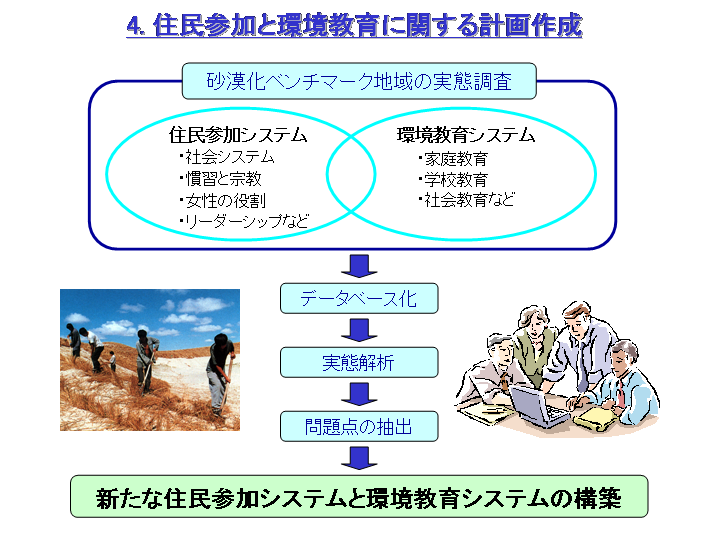 4. 住民参加と環境教育に関する計画作成

砂漠化ベンチマーク地域の実態調査

住民参加システム
・社会システム
・慣習と宗教
・女性の役割
・リーダーシップなど

環境教育システム
・家庭教育
・学校教育
・社会教育など

データベース化

実態解析

問題点の抽出

新たな住民参加システムと環境教育システムの構築